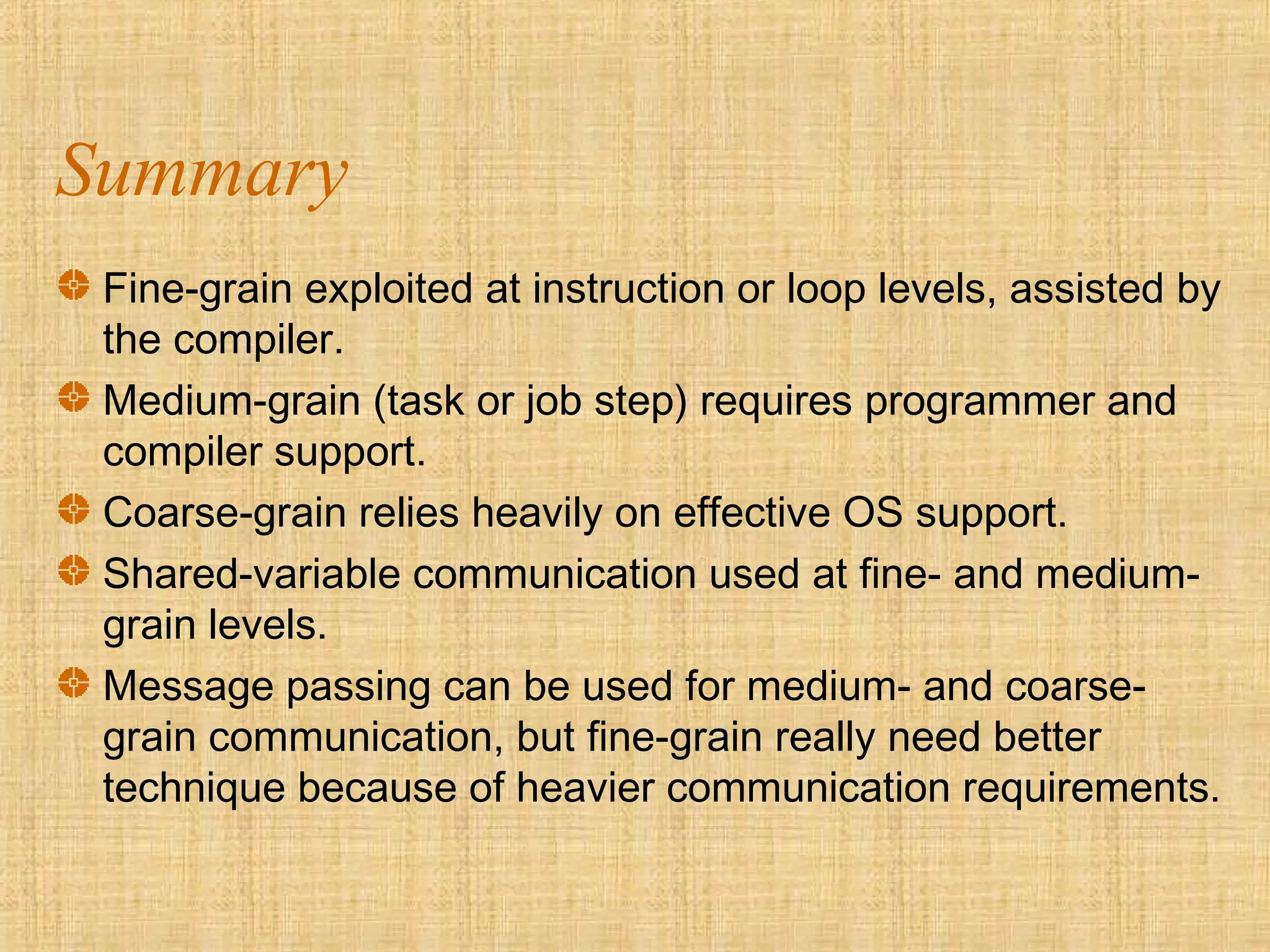 Summary

Fine-grain exploited at instruction or loop levels, assisted by the compiler.

Medium-grain (task or job step) requires programmer and compiler support.

Coarse-grain relies heavily on effective OS support.

Shared-variable communication used at fine- and medium-grain levels.

Message passing can be used for medium- and coarse-grain communication, but fine-grain really need better technique because of heavier communication requirements.